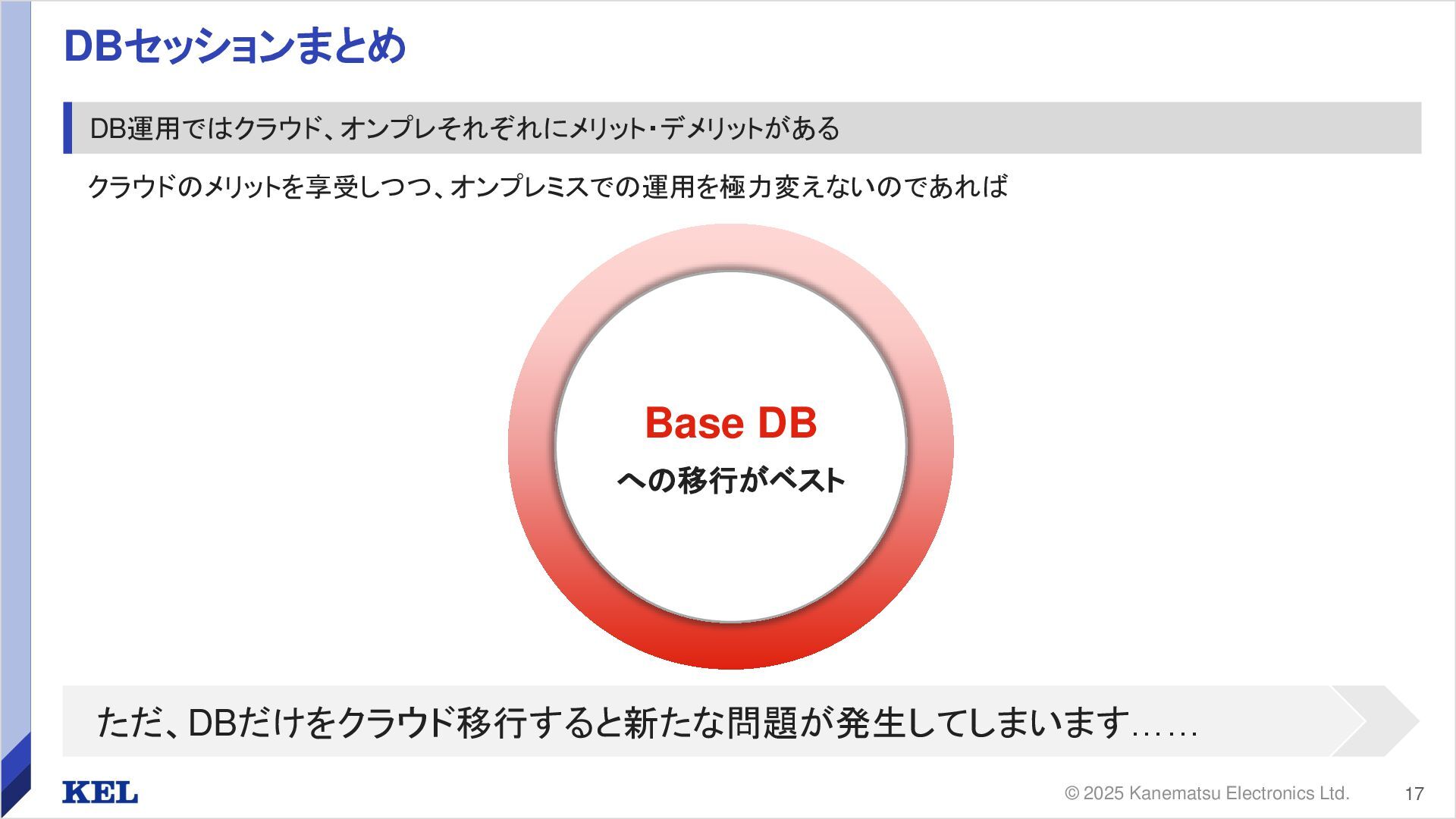 DBセッションまとめ

DB運用ではクラウド、オンプレそれぞれにメリット・デメリットがある

クラウドのメリットを享受しつつ、オンプレミスでの運用を極力変えないのであれば

Base DB
への移行がベスト

ただ、DBだけをクラウド移行すると新たな問題が発生してしまいます……

KEL

© 2025 Kanematsu Electronics Ltd.

17